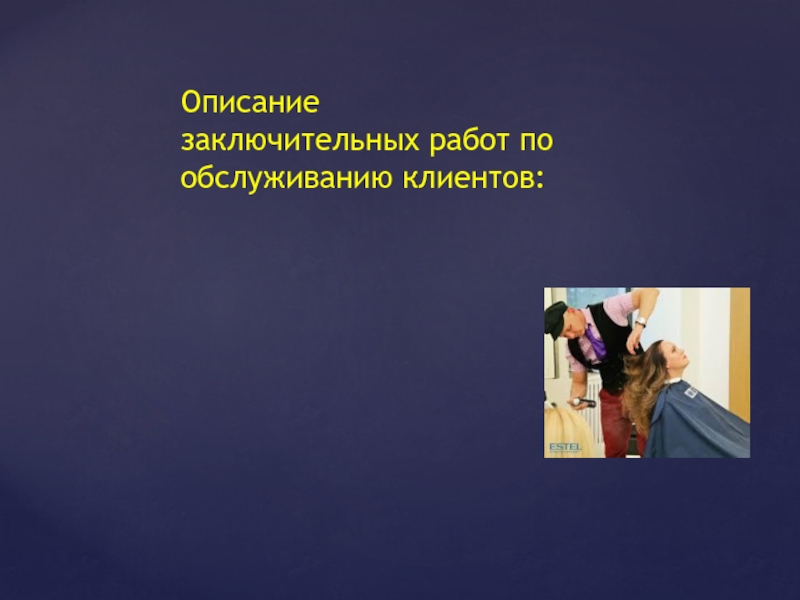 Описание заключительных работ по обслуживанию клиентов:

ESTEL